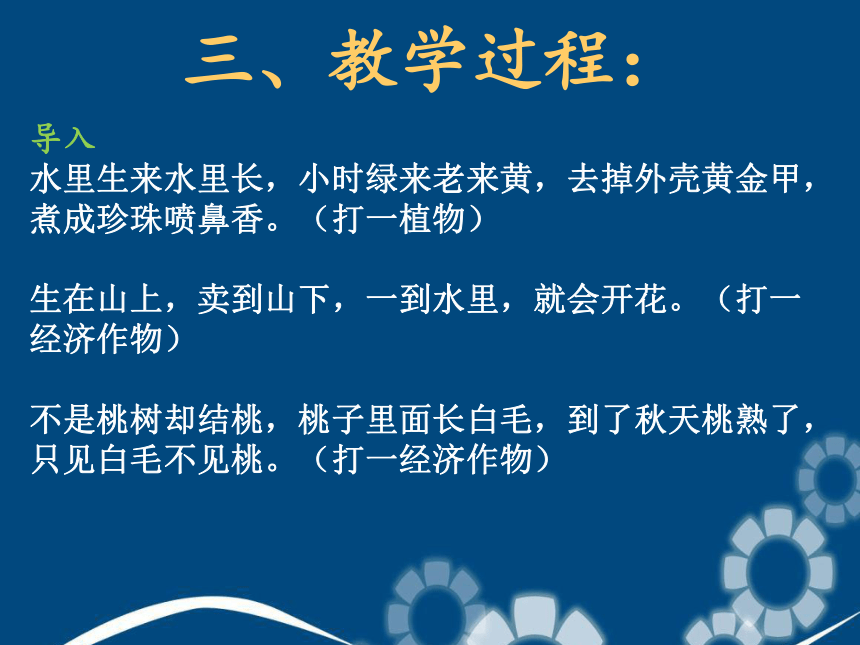 三、教学过程：

导入

水里生来水里长，小时绿来老来黄，去掉外壳黄金甲，煮成珍珠喷鼻香。（打一植物）

生在山上，卖到山下，一到水里，就会开花。（打一经济作物）

不是桃树却结桃，桃子里面长白毛，到了秋天桃熟了，只见白毛不见桃。（打一经济作物）